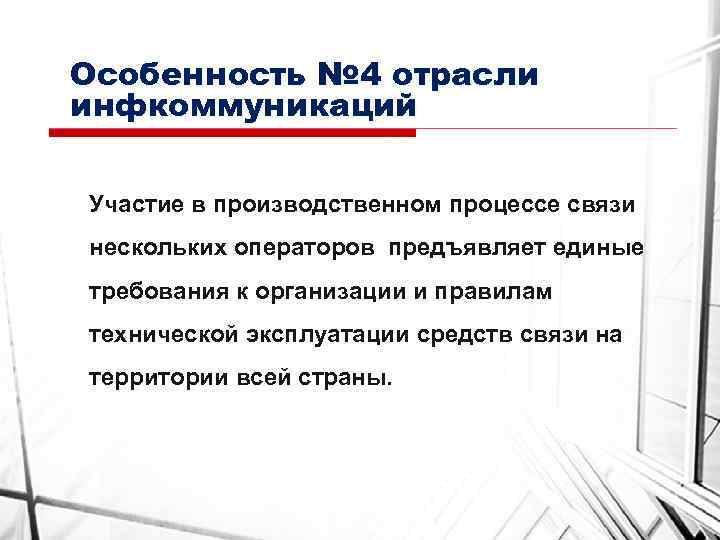 Особенность №4 отрасли инфкоммуникаций

Участие в производственном процессе связи нескольких операторов  предъявляет единые требования к организации и правилам технической эксплуатации средств связи на территории всей страны.